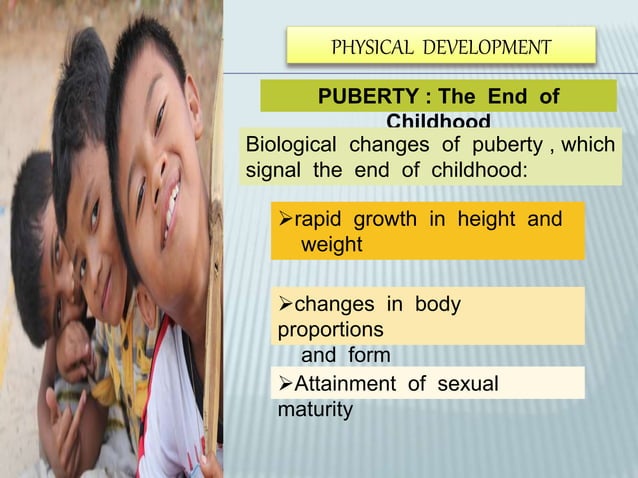 PHYSICAL DEVELOPMENT

PUBERTY : The End of Childhood

Biological changes of puberty , which signal the end of childhood:

➢rapid growth in height and weight

➢changes in body proportions and form

➢Attainment of sexual maturity